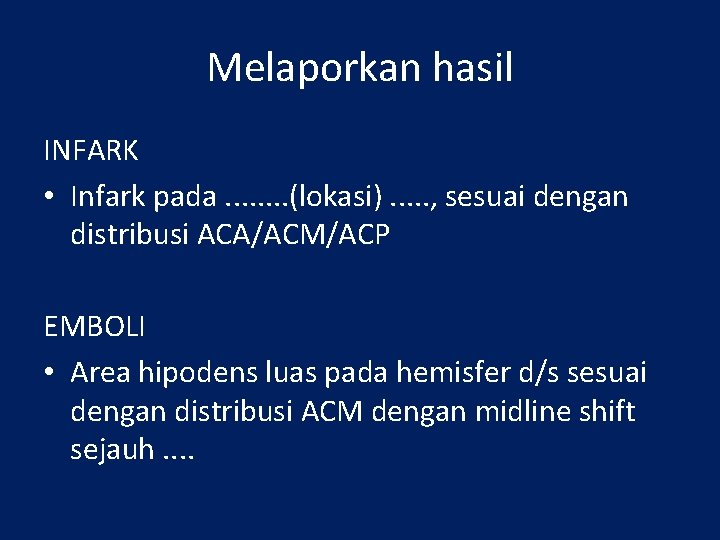 Melaporkan hasil

INFARK

• Infark pada ........(lokasi) ....., sesuai dengan distribusi ACA/ACM/ACP

EMBOLI

• Area hipodens luas pada hemisfer d/s sesuai dengan distribusi ACM dengan midline shift sejauh ....